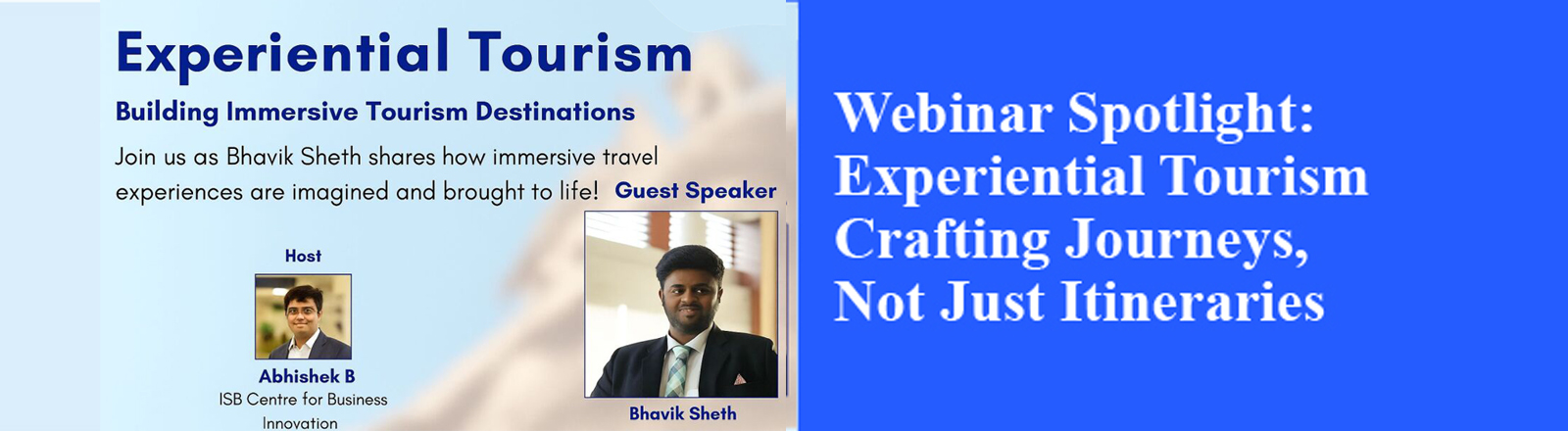 Experiential Tourism

Building Immersive Tourism Destinations

Join us as Bhavik Sheth shares how immersive travel experiences are imagined and brought to life!

Guest Speaker

Host

Abhishek B
ISB Centre for Business Innovation

Bhavik Sheth

Webinar Spotlight: Experiential Tourism Crafting Journeys, Not Just Itineraries